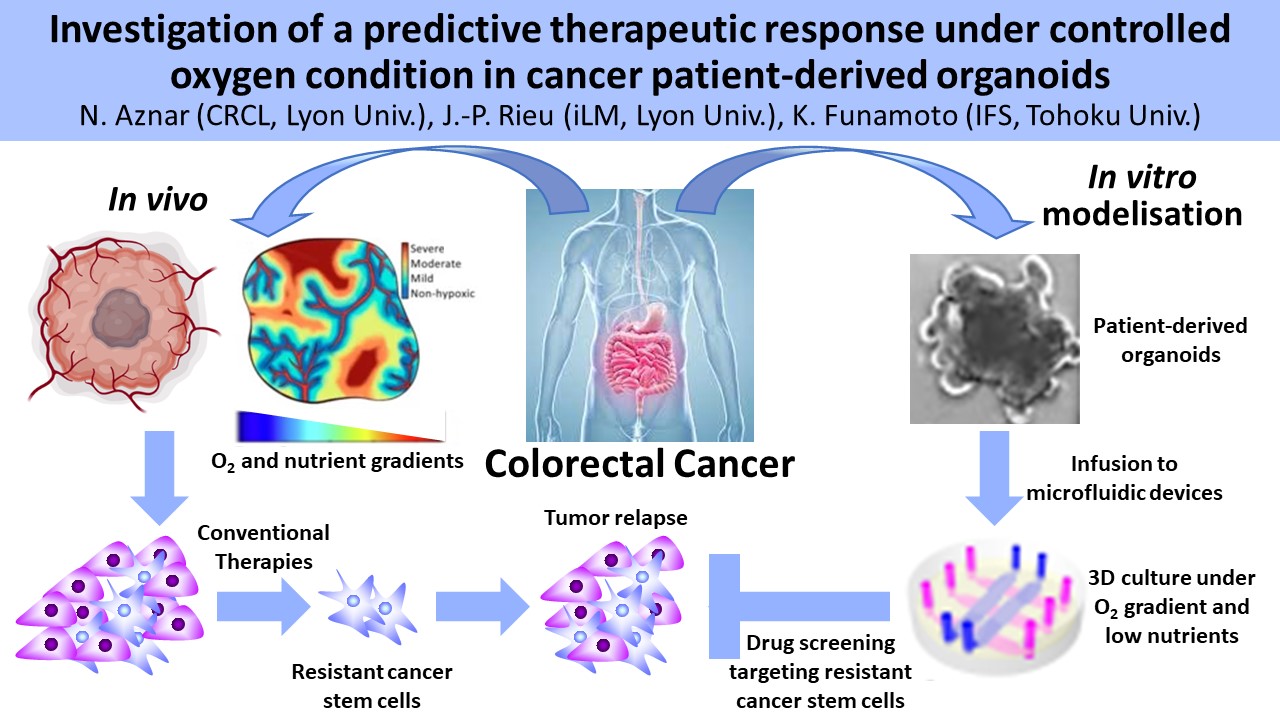 Investigation of a predictive therapeutic response under controlled oxygen condition in cancer patient-derived organoids
N. Aznar (CRCL, Lyon Univ.), J.-P. Rieu (iLM, Lyon Univ.), K. Funamoto (IFS, Tohoku Univ.)

In vivo

Severe
Moderate
Mild
Non-hypoxic

$O_2$ and nutrient gradients

Colorectal Cancer

In vitro modelisation

Patient-derived organoids

Infusion to microfluidic devices

3D culture under $O_2$ gradient and low nutrients

Conventional Therapies

Resistant cancer stem cells

Tumor relapse

Drug screening targeting resistant cancer stem cells